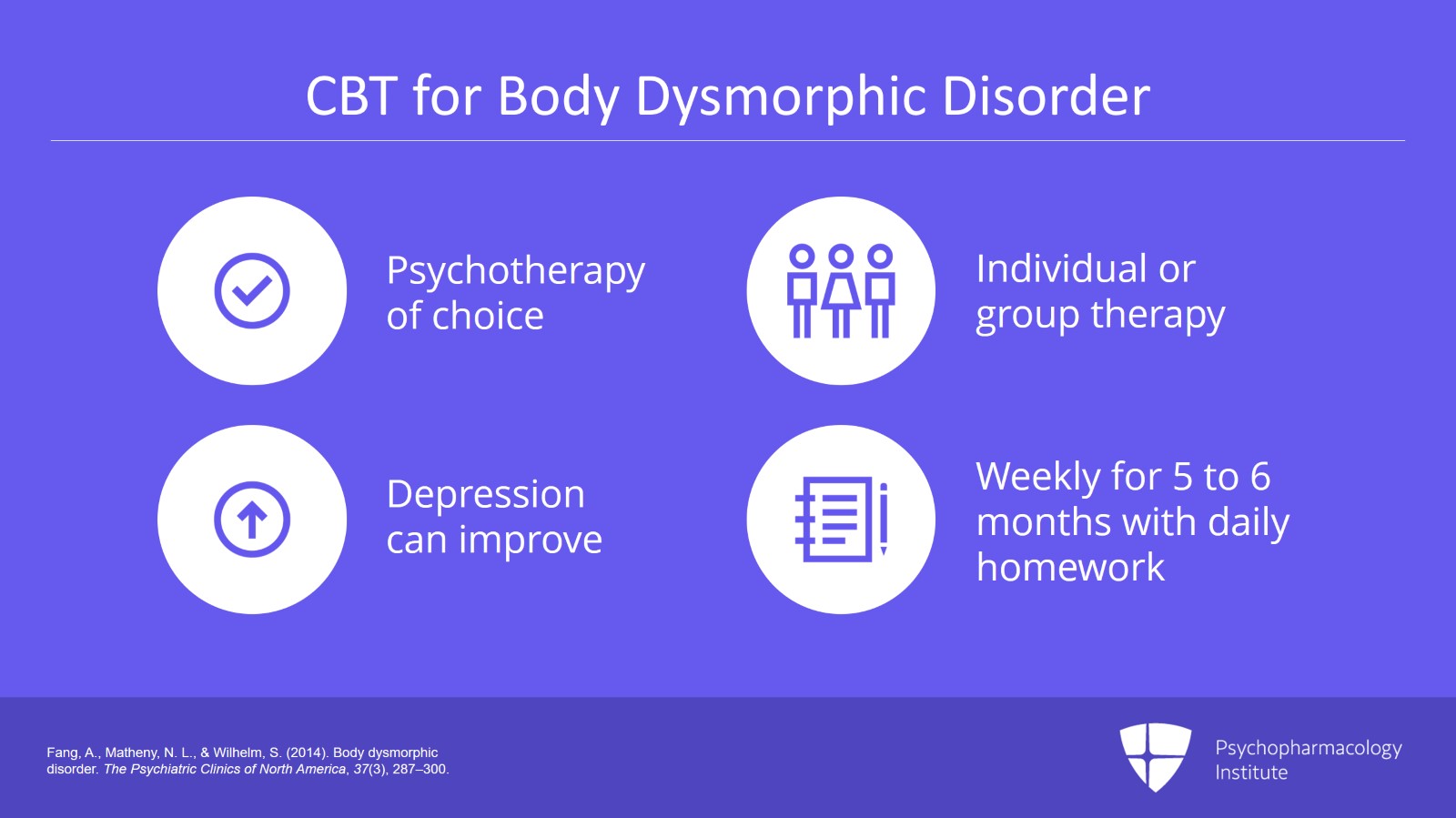 CBT for Body Dysmorphic Disorder

Psychotherapy of choice

Individual or group therapy

Depression can improve

Weekly for 5 to 6 months with daily homework

Fang, A., Matheny, N. L., & Wilhelm, S. (2014). Body dysmorphic disorder. The Psychiatric Clinics of North America, 37(3), 287–300.

Psychopharmacology Institute